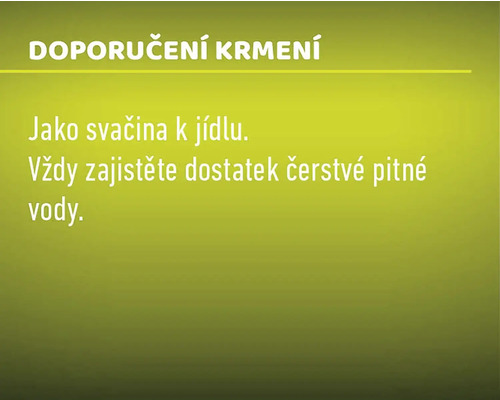 DOPORUČENÍ KRMENÍ

Jako svačina k jídlu.
Vždy zajistěte dostatek čerstvé pitné vody.